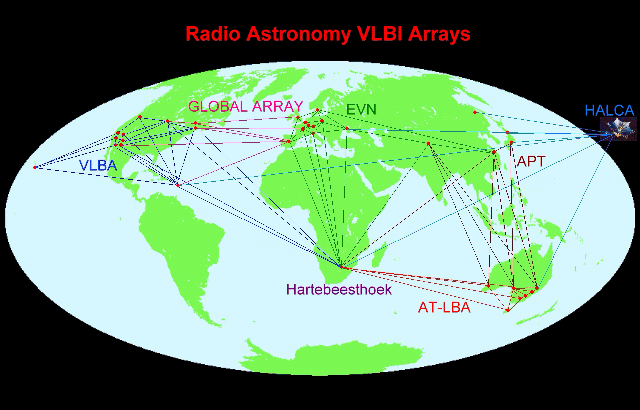 Radio Astronomy VLBI Arrays

GLOBAL ARRAY

EVN

HALCA

VLBA

APT

Hartebeesthoek

AT-LBA